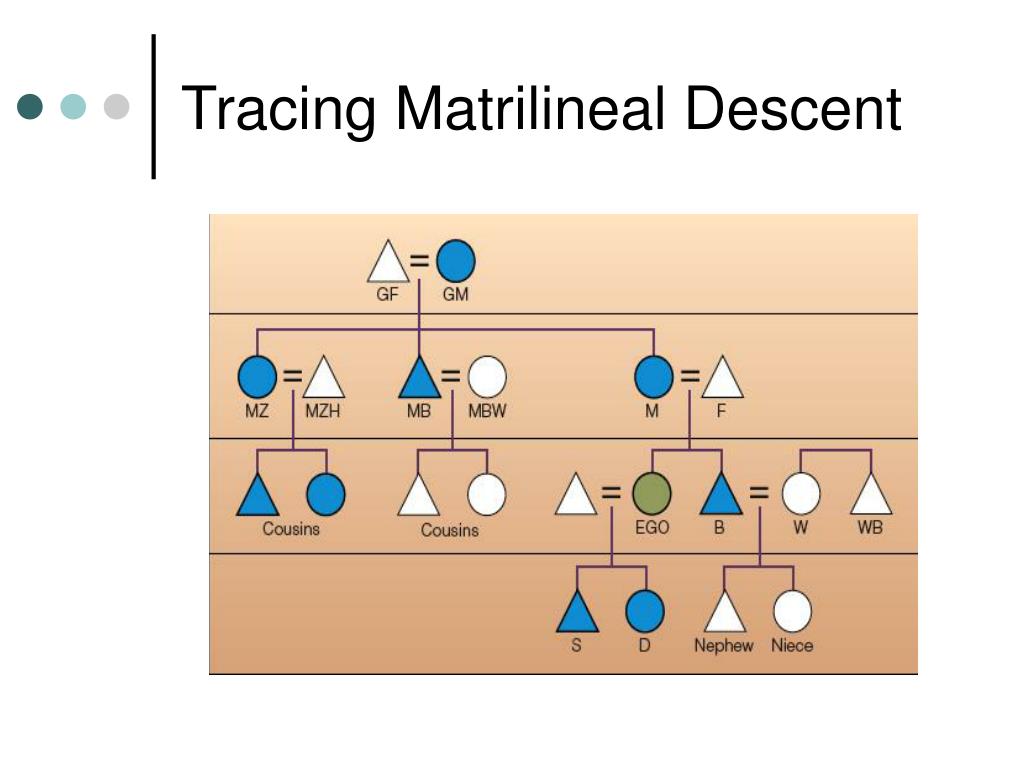 Tracing Matrilineal Descent

GF GM

MZ MZH MB MBW M F

Cousins Cousins EGO B W WB

S D Nephew Niece